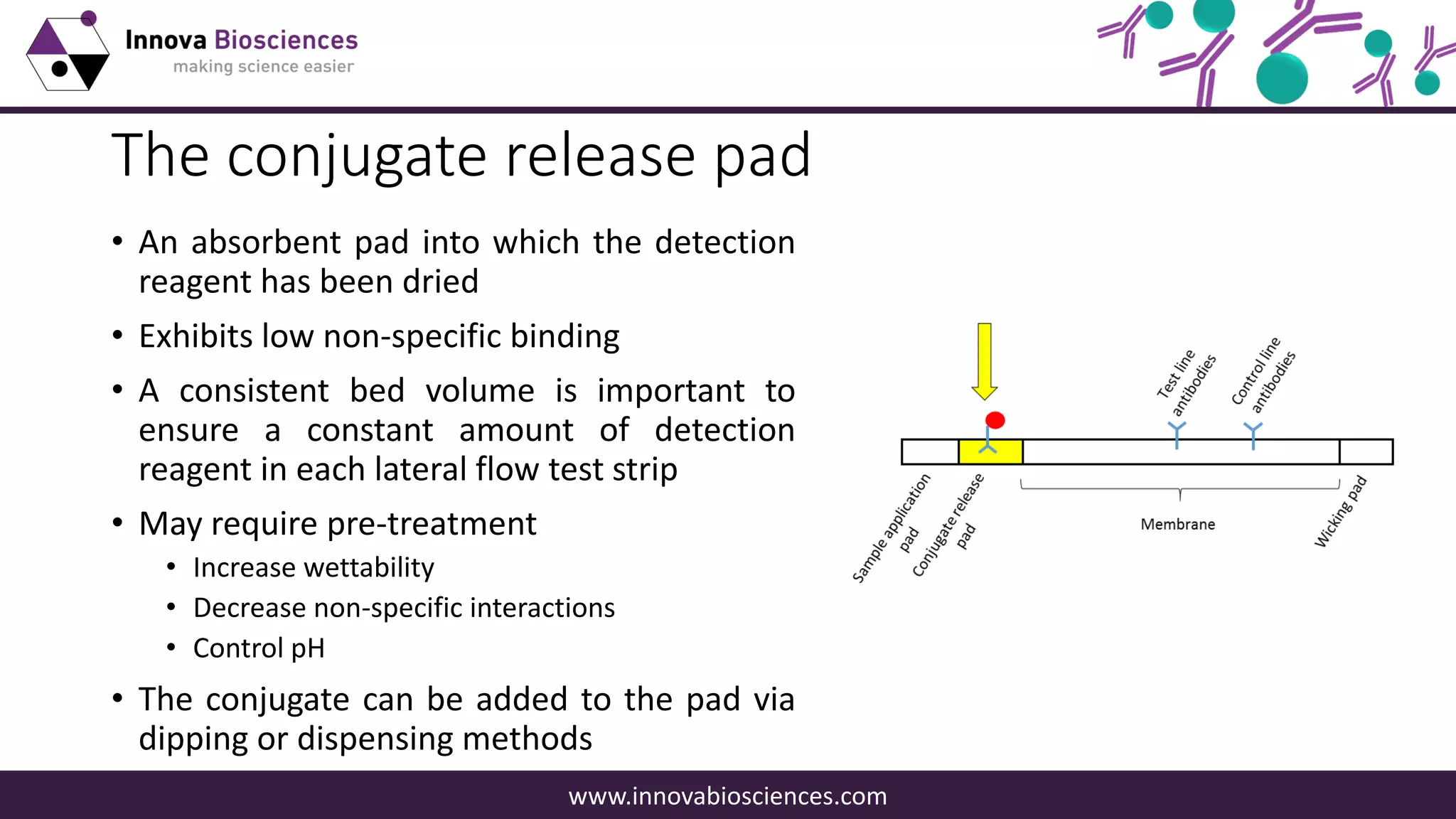 Innova Biosciences
making science easier

The conjugate release pad

• An absorbent pad into which the detection reagent has been dried
• Exhibits low non-specific binding
• A consistent bed volume is important to ensure a constant amount of detection reagent in each lateral flow test strip
• May require pre-treatment
  • Increase wettability
  • Decrease non-specific interactions
  • Control pH
• The conjugate can be added to the pad via dipping or dispensing methods

Test line antibodies
Control line antibodies
Sample application pad
Conjugate release pad
Membrane
Wicking pad

www.innovabiosciences.com